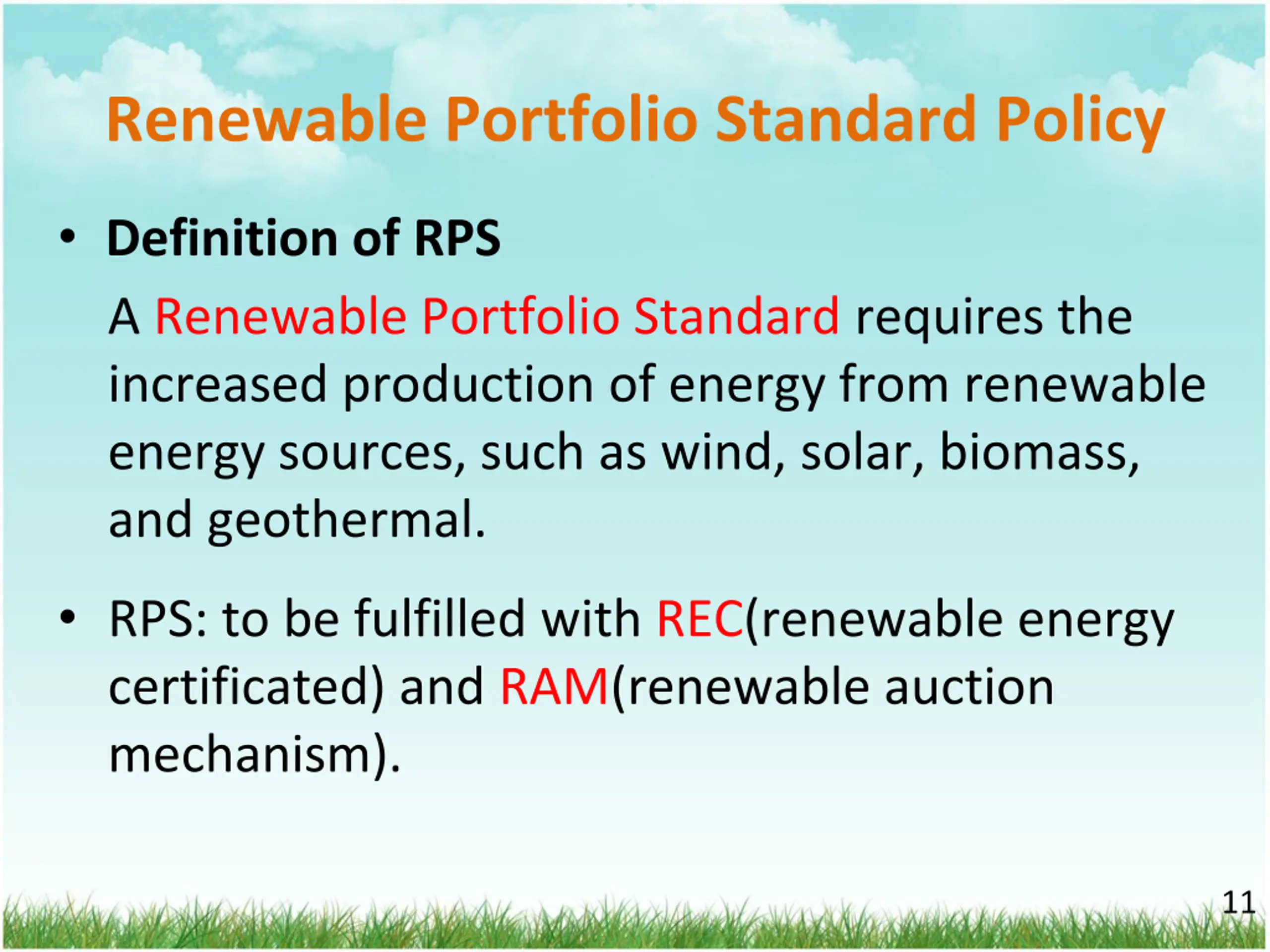 Renewable Portfolio Standard Policy

• Definition of RPS

A Renewable Portfolio Standard requires the increased production of energy from renewable energy sources, such as wind, solar, biomass, and geothermal.

• RPS: to be fulfilled with REC(renewable energy certificated) and RAM(renewable auction mechanism).

11